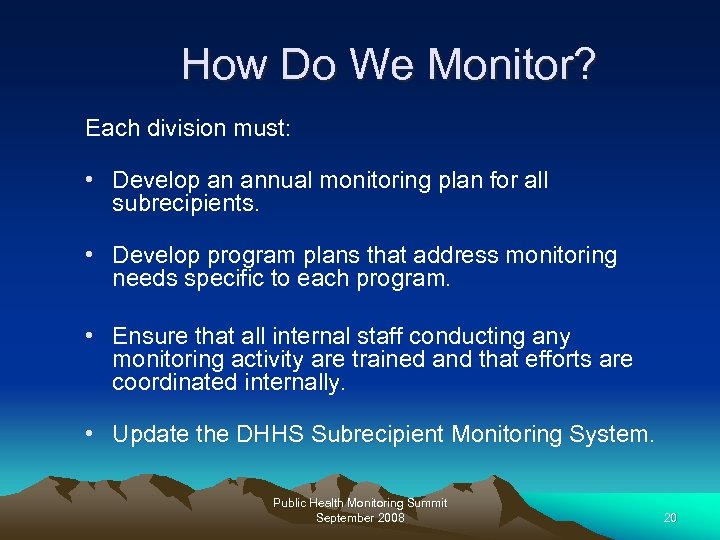 How Do We Monitor?

Each division must:

• Develop an annual monitoring plan for all subrecipients.

• Develop program plans that address monitoring needs specific to each program.

• Ensure that all internal staff conducting any monitoring activity are trained and that efforts are coordinated internally.

• Update the DHHS Subrecipient Monitoring System.

Public Health Monitoring Summit
September 2008

20